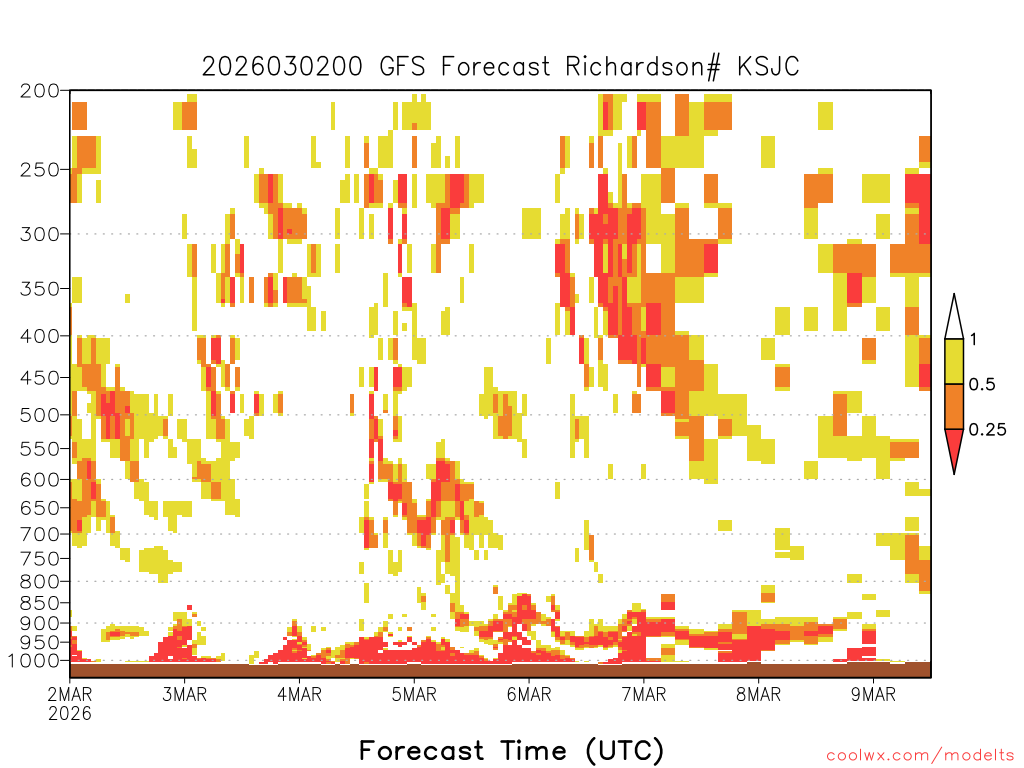 2026030200 GFS Forecast Richardson# KSJC

200
250
300
350
400
450
500
550
600
650
700
750
800
850
900
950
1000

1
0.5
0.25

2MAR 2026
3MAR
4MAR
5MAR
6MAR
7MAR
8MAR
9MAR

Forecast Time (UTC)

coolwx.com/modelts